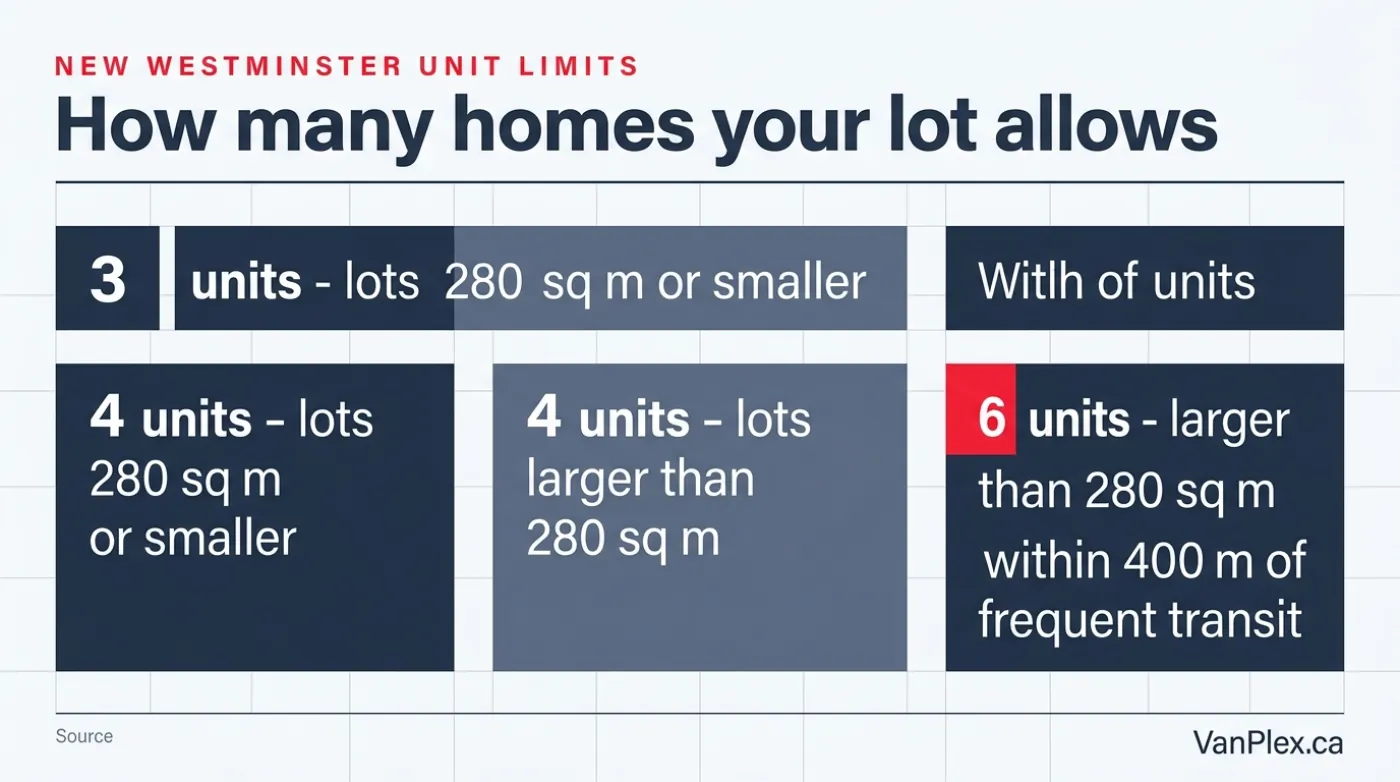 NEW WESTMINSTER UNIT LIMITS

How many homes your lot allows

3 units - lots 280 sq m or smaller

Witlh of units

4 units - lots 280 sq m or smaller

4 units - lots larger than 280 sq m

6 units - larger than 280 sq m within 400 m of frequent transit

Source

VanPlex.ca